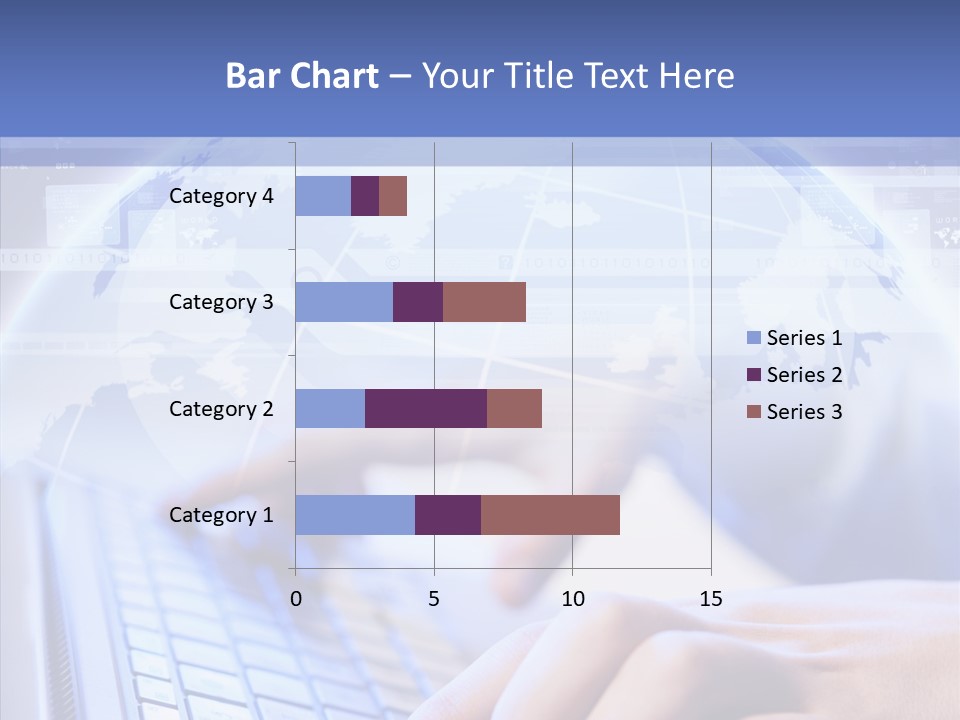 Bar Chart – Your Title Text Here

Category 4
Category 3
Category 2
Category 1

0
5
10
15

Series 1
Series 2
Series 3